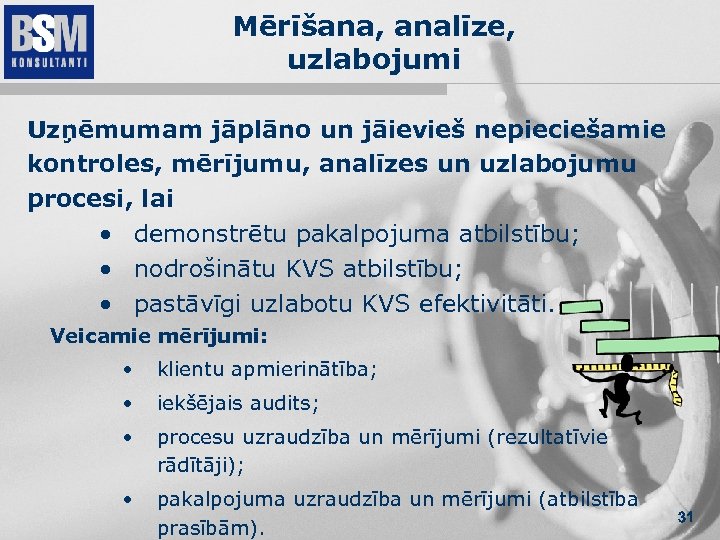 BSM KONSULTANTI

Mērīšana, analīze, uzlabojumi

Uzņēmumam jāplāno un jāievieš nepieciešamie kontroles, mērījumu, analīzes un uzlabojumu procesi, lai

• demonstrētu pakalpojuma atbilstību;
• nodrošinātu KVS atbilstību;
• pastāvīgi uzlabotu KVS efektivitāti.

Veicamie mērījumi:

• klientu apmierinātība;
• iekšējais audits;
• procesu uzraudzība un mērījumi (rezultatīvie rādītāji);
• pakalpojuma uzraudzība un mērījumi (atbilstība prasībām).

31